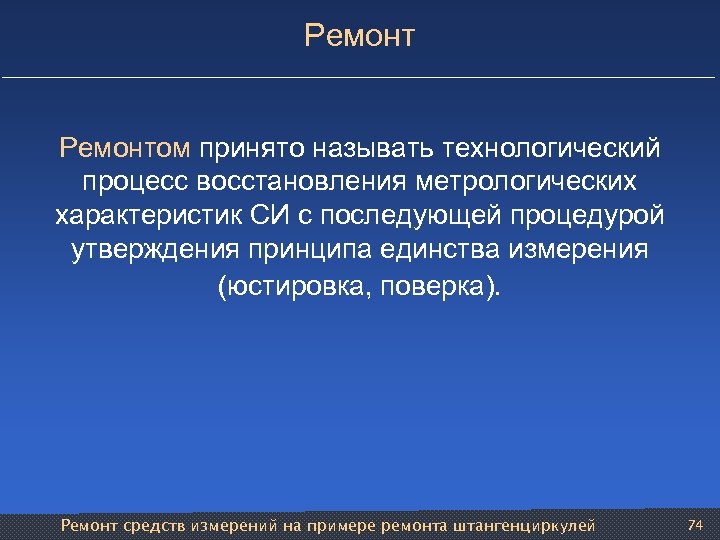 Ремонт

Ремонтом принято называть технологический процесс восстановления метрологических характеристик СИ с последующей процедурой утверждения принципа единства измерения (юстировка, поверка).

Ремонт средств измерений на примере ремонта штангенциркулей 74